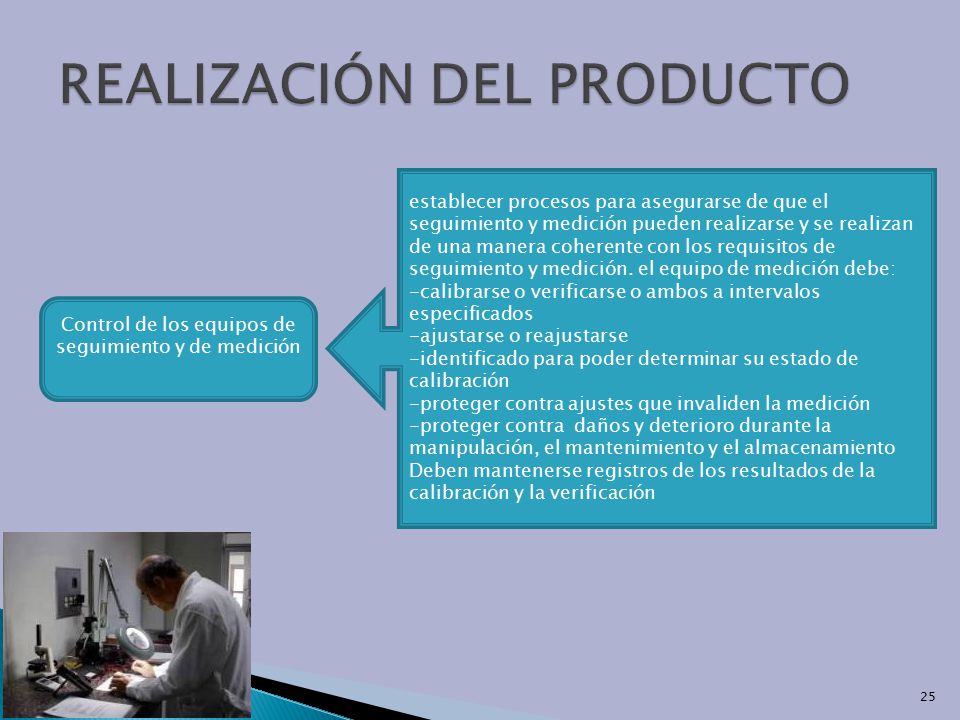 REALIZACIÓN DEL PRODUCTO

Control de los equipos de seguimiento y de medición

establecer procesos para asegurarse de que el seguimiento y medición pueden realizarse y se realizan de una manera coherente con los requisitos de seguimiento y medición. el equipo de medición debe:
-calibrarse o verificarse o ambos a intervalos especificados
-ajustarse o reajustarse
-identificado para poder determinar su estado de calibración
-proteger contra ajustes que invaliden la medición
-proteger contra daños y deterioro durante la manipulación, el mantenimiento y el almacenamiento
Deben mantenerse registros de los resultados de la calibración y la verificación

25